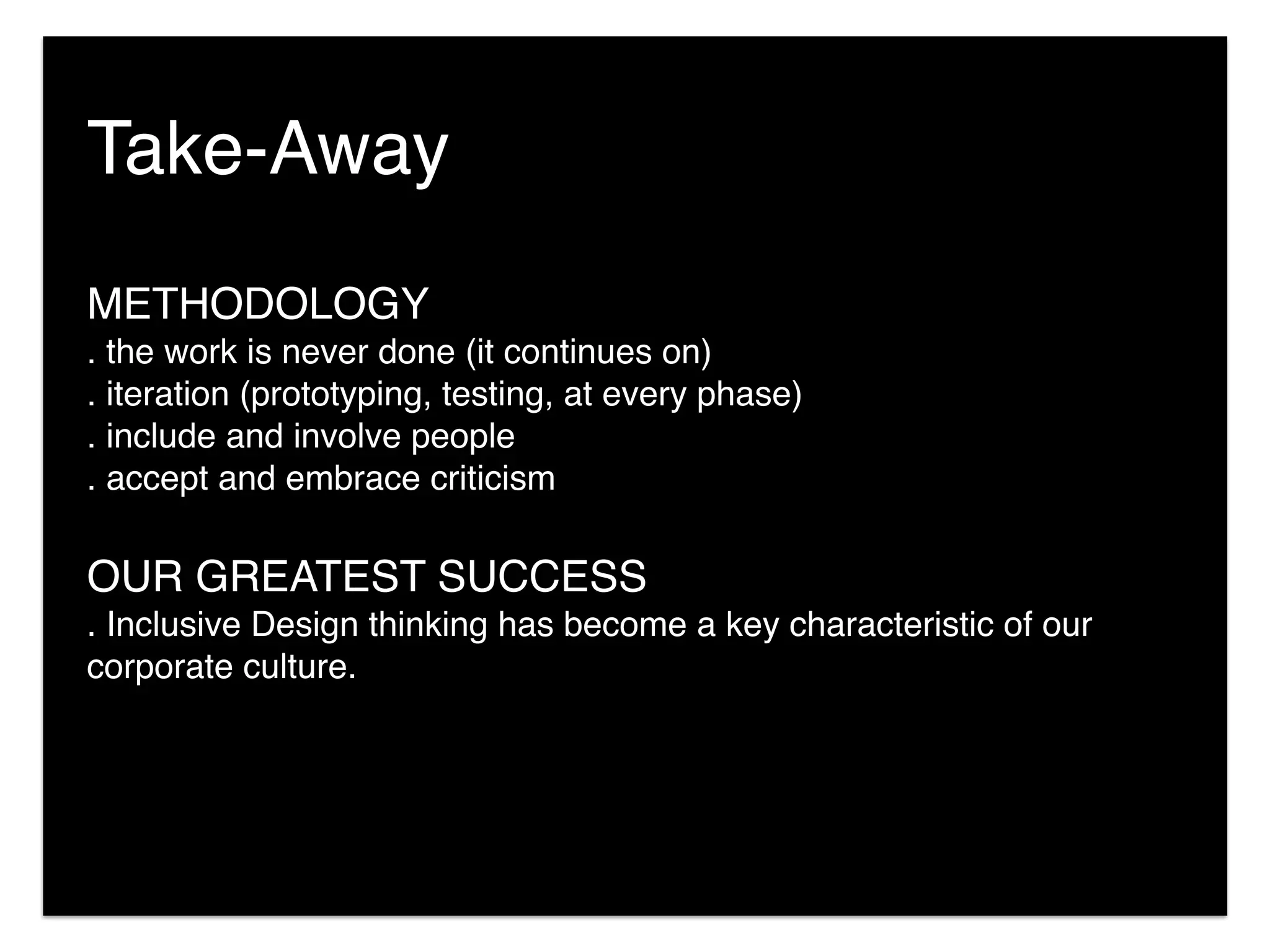 Take-Away

METHODOLOGY
. the work is never done (it continues on)
. iteration (prototyping, testing, at every phase)
. include and involve people
. accept and embrace criticism

OUR GREATEST SUCCESS
. Inclusive Design thinking has become a key characteristic of our corporate culture.